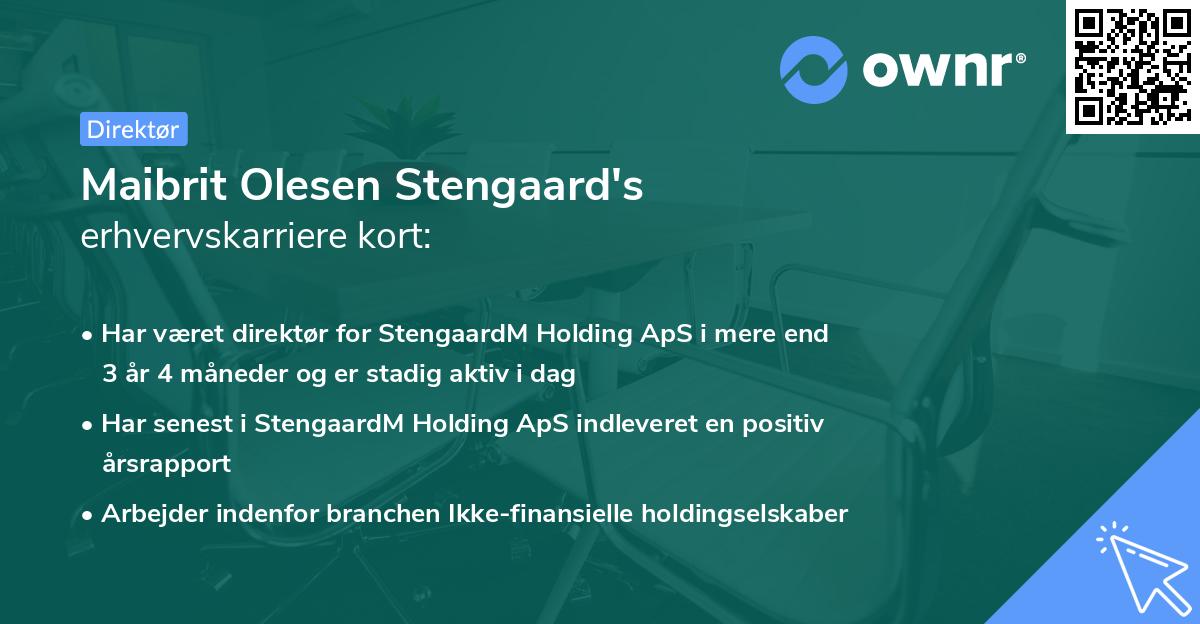 ownr®

Direktør

Maibrit Olesen Stengaard's
erhvervskarriere kort:

• Har været direktør for StengaardM Holding ApS i mere end 3 år 4 måneder og er stadig aktiv i dag
• Har senest i StengaardM Holding ApS indleveret en positiv årsrapport
• Arbejder indenfor branchen Ikke-finansielle holdingselskaber